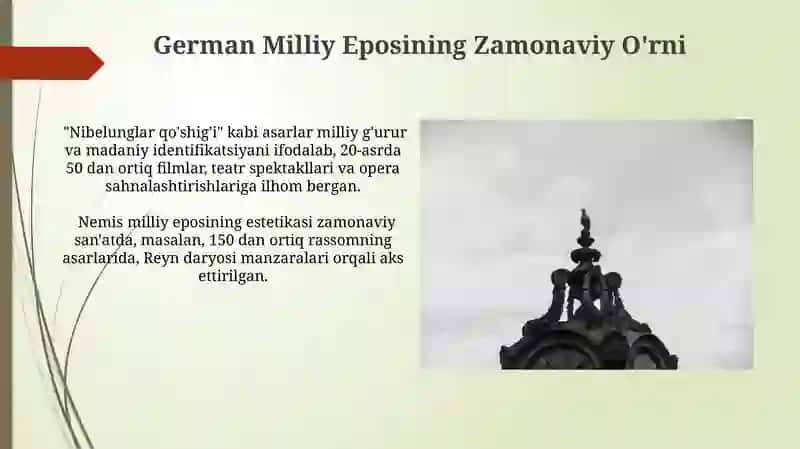 German Milliy Eposining Zamonaviy O'rni

"Nibelunglar qo'shig'i" kabi asarlar milliy g'urur va madaniy identifikatsiyani ifodalab, 20-asrda 50 dan ortiq filmlar, teatr spektakllari va opera sahnalashtirishlariga ilhom bergan.

Nemis milliy eposining estetikasi zamonaviy san'atda, masalan, 150 dan ortiq rassomning asarlarida, Reyn daryosi manzaralari orqali aks ettirilgan.